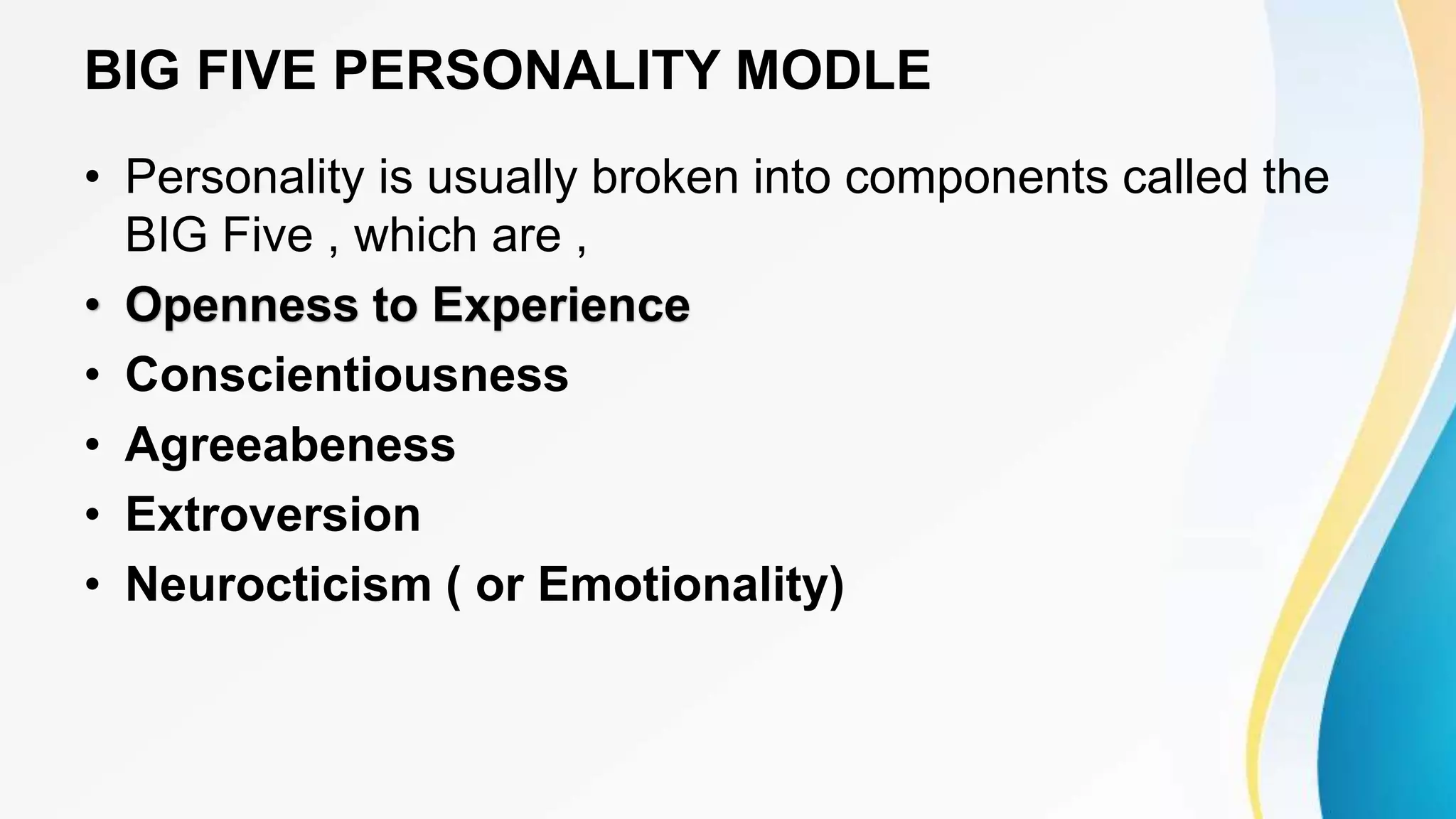 BIG FIVE PERSONALITY MODLE

• Personality is usually broken into components called the BIG Five , which are ,
• Openness to Experience
• Conscientiousness
• Agreeabeness
• Extroversion
• Neurocticism ( or Emotionality)